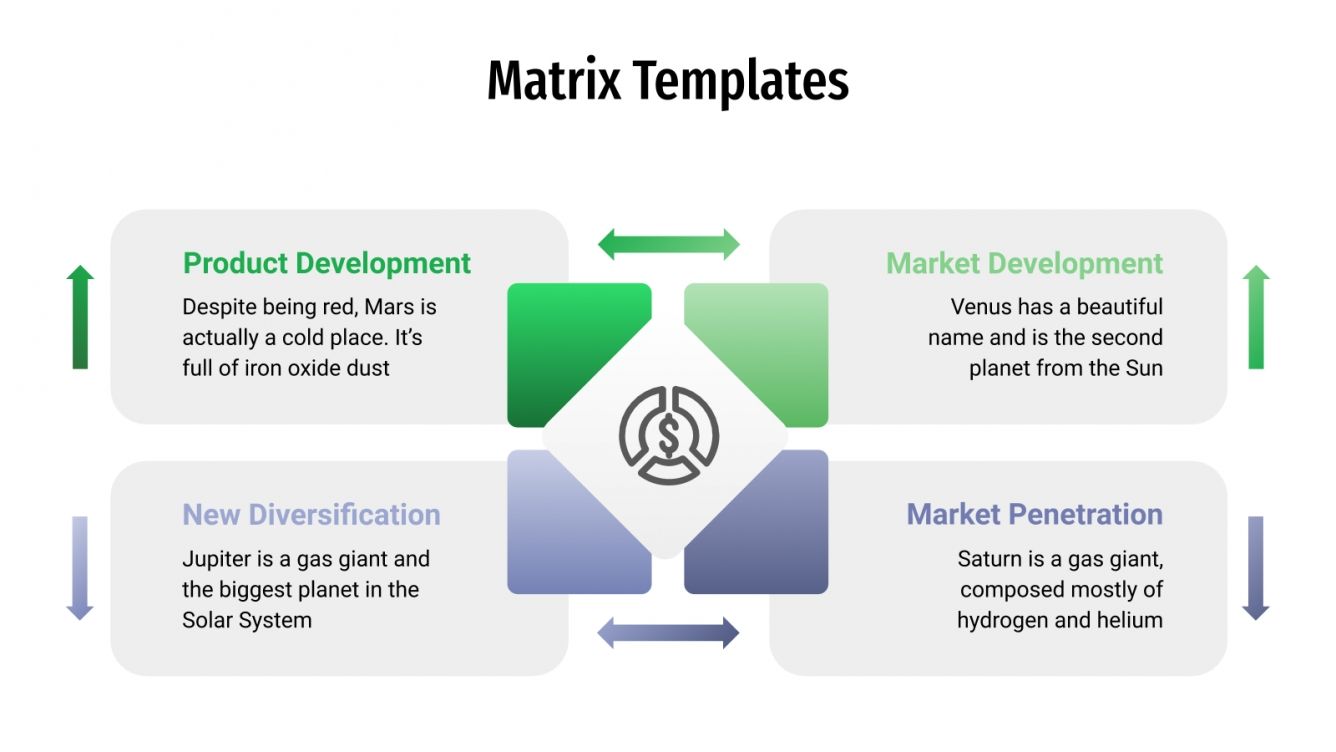 Matrix Templates

Product Development
Despite being red, Mars is actually a cold place. It's full of iron oxide dust

Market Development
Venus has a beautiful name and is the second planet from the Sun

New Diversification
Jupiter is a gas giant and the biggest planet in the Solar System

Market Penetration
Saturn is a gas giant, composed mostly of hydrogen and helium